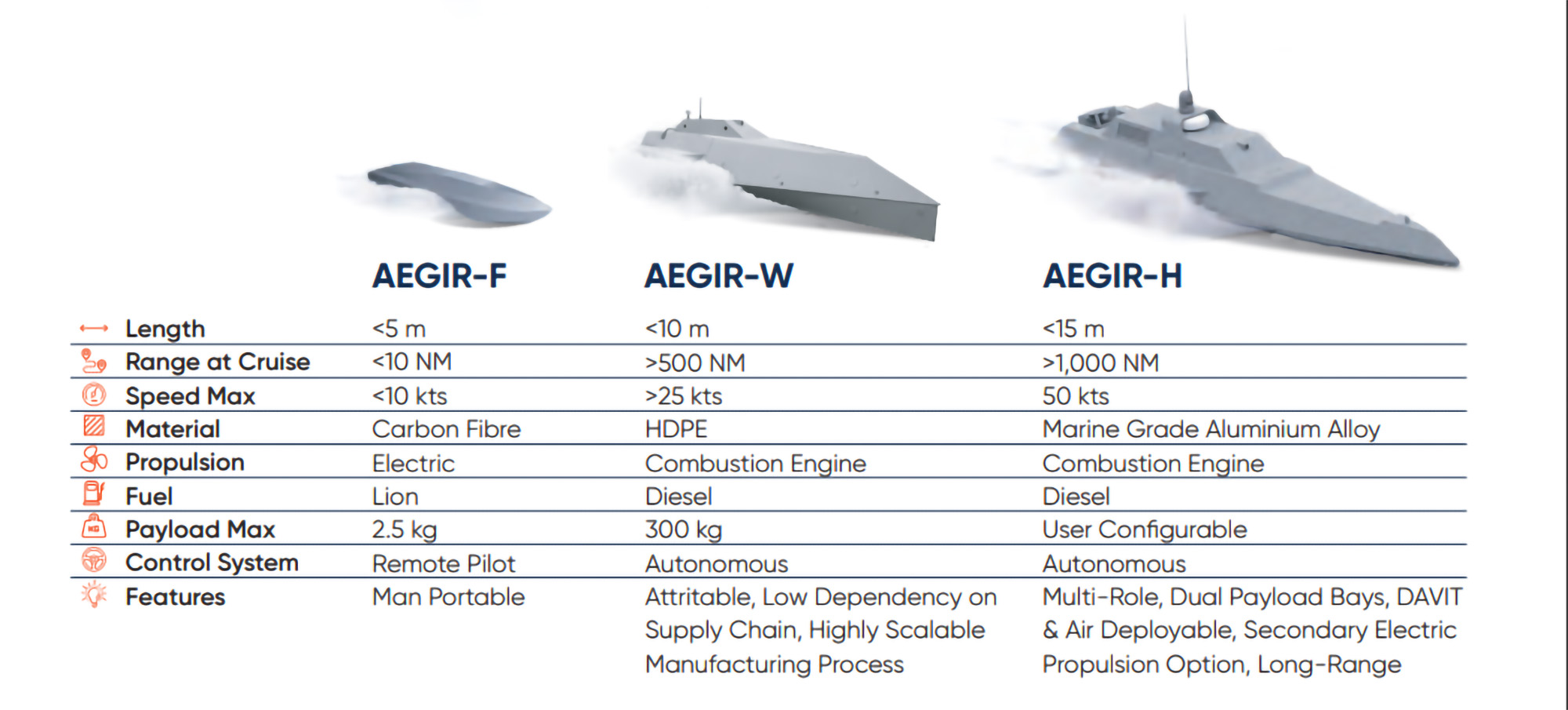 |  | AEGIR-F | AEGIR-W | AEGIR-H |
|---|---|---|---|
| Length | <5 m | <10 m | <15 m |
| Range at Cruise | <10 NM | >500 NM | >1,000 NM |
| Speed Max | <10 kts | >25 kts | 50 kts |
| Material | Carbon Fibre | HDPE | Marine Grade Aluminium Alloy |
| Propulsion | Electric | Combustion Engine | Combustion Engine |
| Fuel | Lion | Diesel | Diesel |
| Payload Max | 2.5 kg | 300 kg | User Configurable |
| Control System | Remote Pilot | Autonomous | Autonomous |
| Features | Man Portable | Attritable, Low Dependency on Supply Chain, Highly Scalable Manufacturing Process | Multi-Role, Dual Payload Bays, DAVIT & Air Deployable, Secondary Electric Propulsion Option, Long-Range |